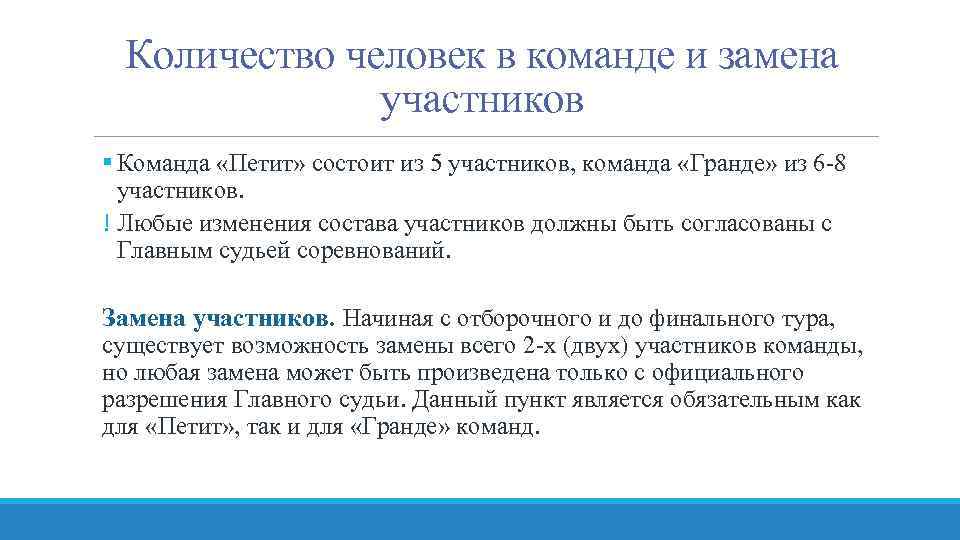 Количество человек в команде и замена участников

▪ Команда «Петит» состоит из 5 участников, команда «Гранде» из 6-8 участников.
! Любые изменения состава участников должны быть согласованы с Главным судьей соревнований.

Замена участников. Начиная с отборочного и до финального тура, существует возможность замены всего 2-х (двух) участников команды, но любая замена может быть произведена только с официального разрешения Главного судьи. Данный пункт является обязательным как для «Петит», так и для «Гранде» команд.